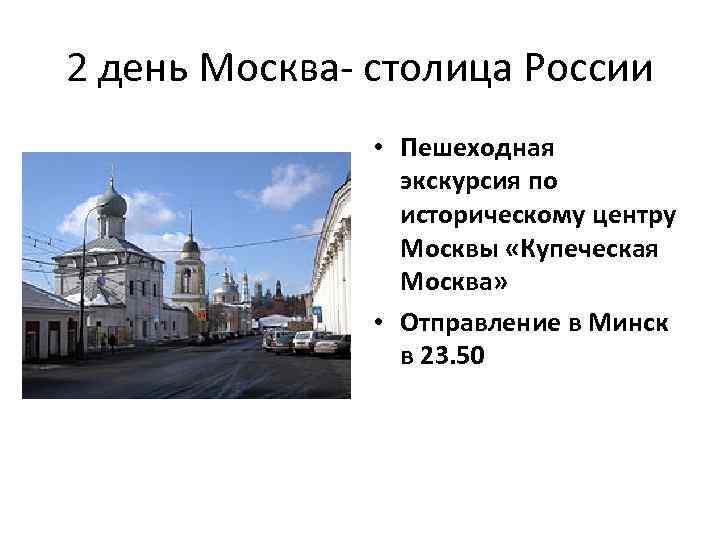 2 день Москва- столица России

• Пешеходная экскурсия по историческому центру Москвы «Купеческая Москва»

• Отправление в Минск в 23.50